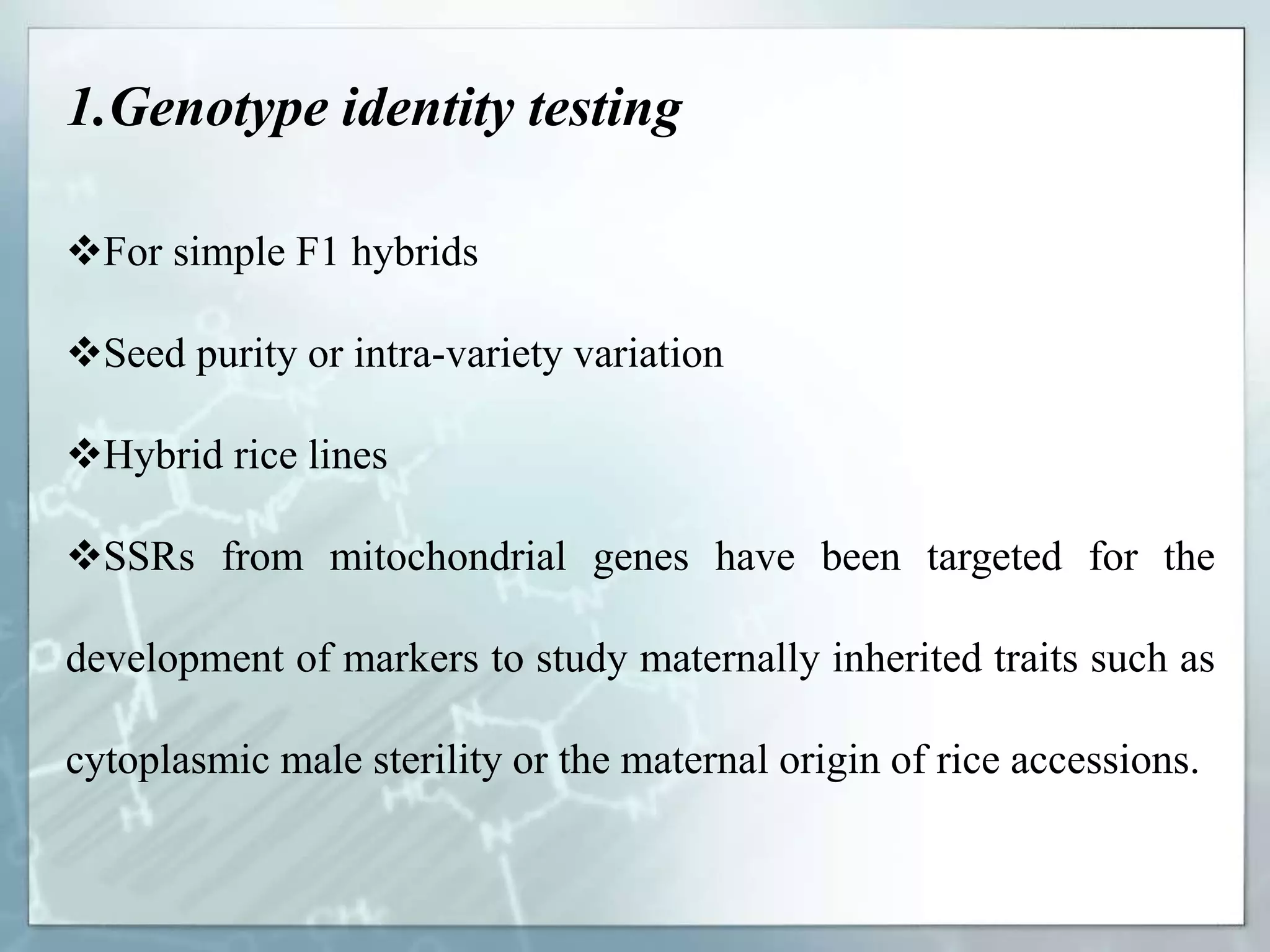 1.Genotype identity testing

❖For simple F1 hybrids

❖Seed purity or intra-variety variation

❖Hybrid rice lines

❖SSRs from mitochondrial genes have been targeted for the development of markers to study maternally inherited traits such as cytoplasmic male sterility or the maternal origin of rice accessions.